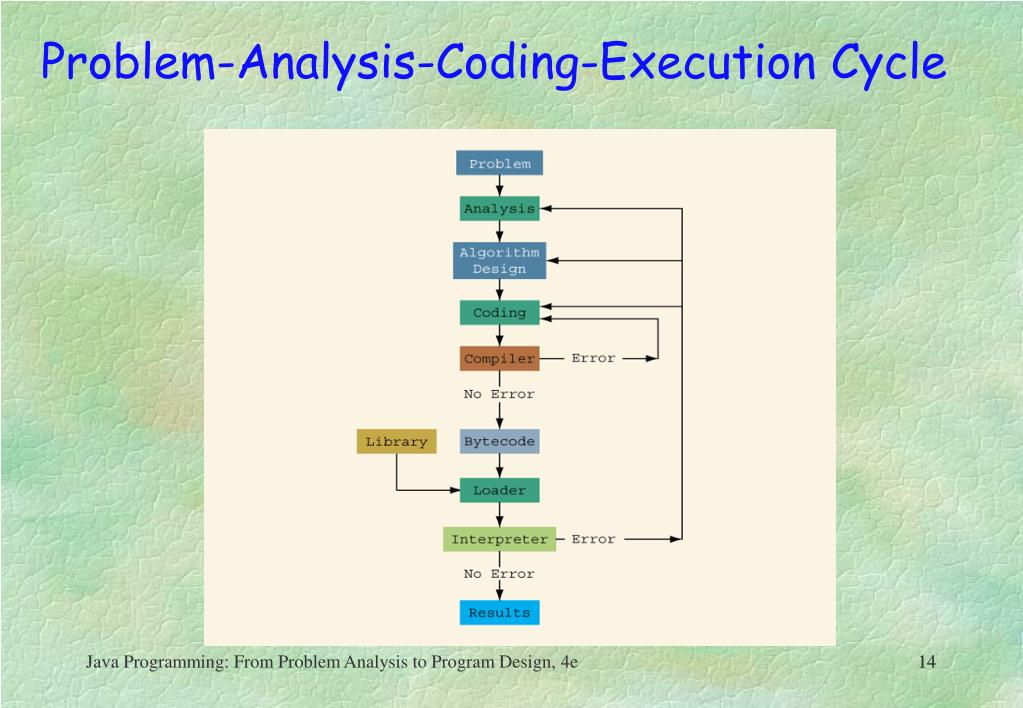 Problem-Analysis-Coding-Execution Cycle

Problem

Analysis

Algorithm Design

Coding

Compiler

Error

No Error

Library

Bytecode

Loader

Interpreter

Error

No Error

Results

Java Programming: From Problem Analysis to Program Design, 4e

14